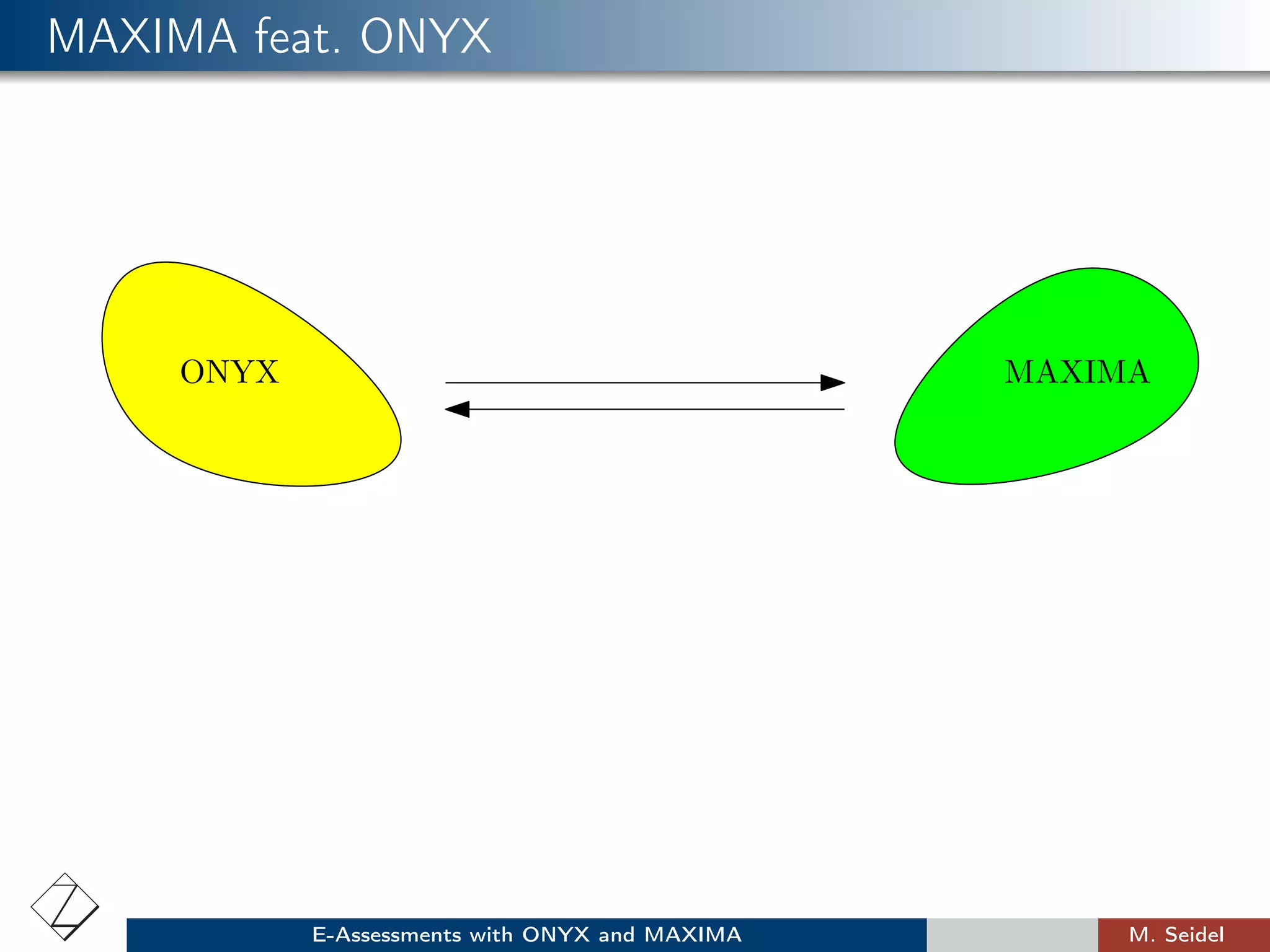 MAXIMA feat. ONYX

ONYX

MAXIMA

E-Assessments with ONYX and MAXIMA

M. Seidel